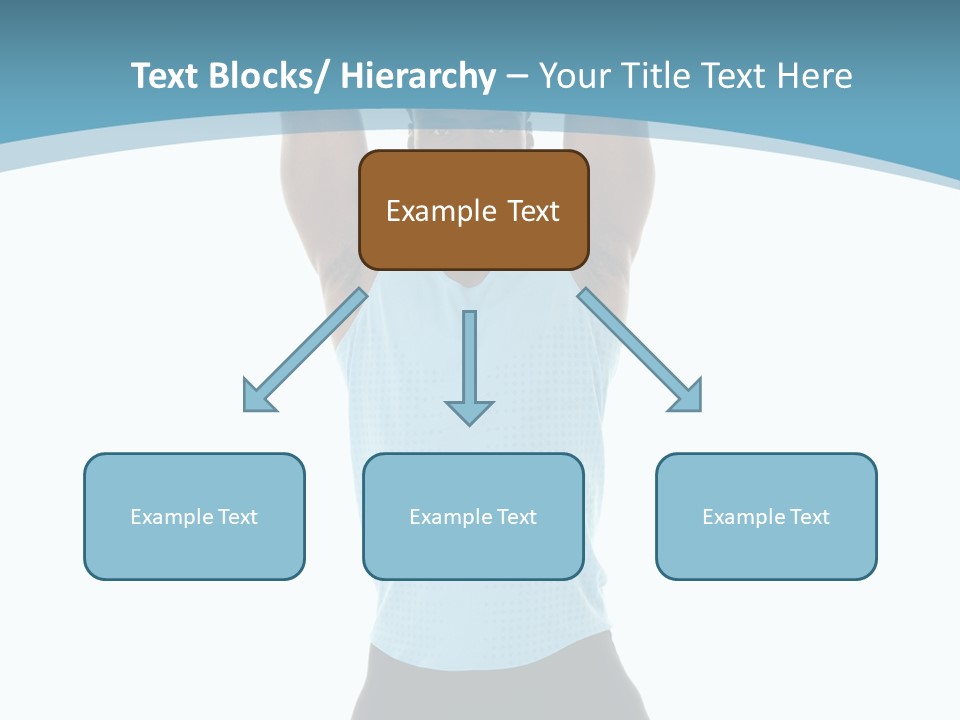 Text Blocks/ Hierarchy – Your Title Text Here

Example Text

Example Text

Example Text

Example Text